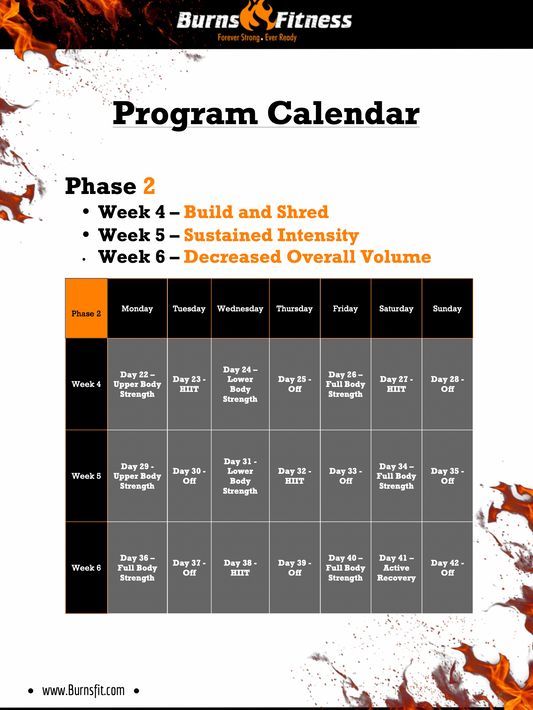 Burns Fitness
Forever Strong • Ever Ready

Program Calendar

Phase 2

• Week 4 – Build and Shred
• Week 5 – Sustained Intensity
• Week 6 – Decreased Overall Volume

| Phase 2 | Monday | Tuesday | Wednesday | Thursday | Friday | Saturday | Sunday |
|---|---|---|---|---|---|---|---|
| Week 4 | Day 22 – Upper Body Strength | Day 23 - HIIT | Day 24 – Lower Body Strength | Day 25 - Off | Day 26 – Full Body Strength | Day 27 - HIIT | Day 28 - Off |
| Week 5 | Day 29 - Upper Body Strength | Day 30 - Off | Day 31 - Lower Body Strength | Day 32 - HIIT | Day 33 - Off | Day 34 – Full Body Strength | Day 35 - Off |
| Week 6 | Day 36 – Full Body Strength | Day 37 - Off | Day 38 - HIIT | Day 39 - Off | Day 40 – Full Body Strength | Day 41 – Active Recovery | Day 42 - Off |

• www.Burnsfit.com •